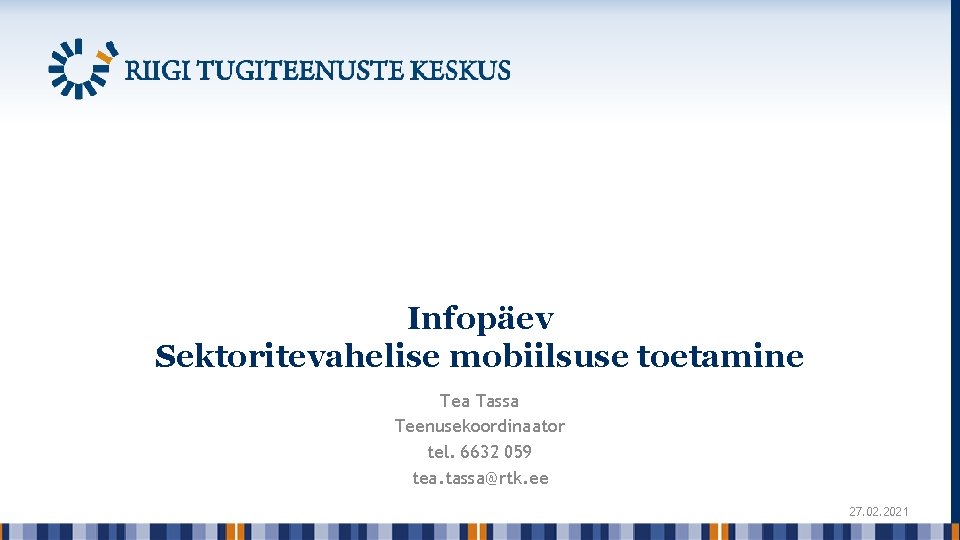 RIIGI TUGITEENUSTE KESKUS

Infopäev
Sektoritevahelise mobiilsuse toetamine

Tea Tassa
Teenusekoordinaator
tel. 6632 059
tea.tassa@rtk.ee

27.02.2021